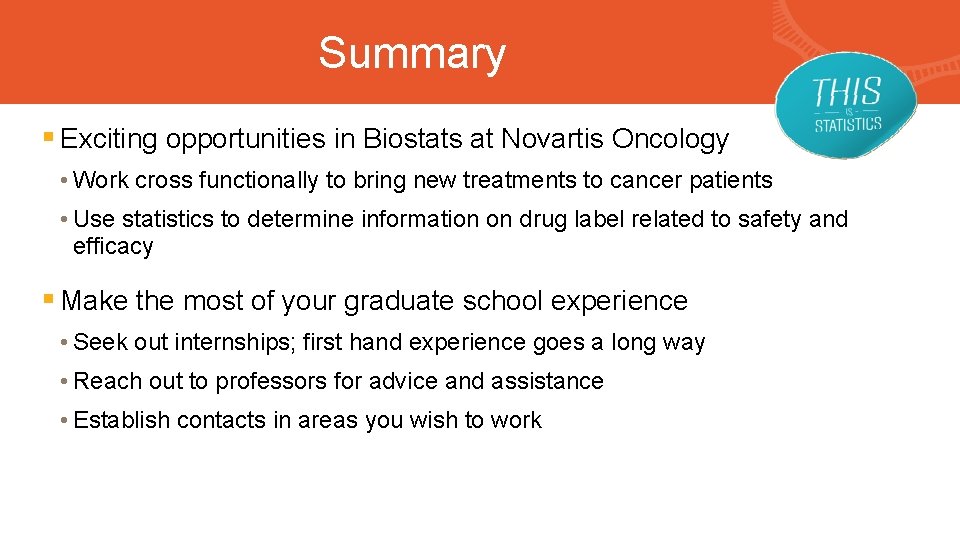 Summary

THIS IS STATISTICS

▪ Exciting opportunities in Biostats at Novartis Oncology

• Work cross functionally to bring new treatments to cancer patients

• Use statistics to determine information on drug label related to safety and efficacy

▪ Make the most of your graduate school experience

• Seek out internships; first hand experience goes a long way

• Reach out to professors for advice and assistance

• Establish contacts in areas you wish to work